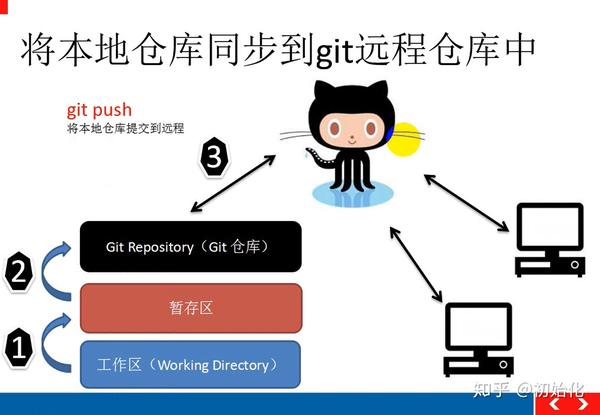 将本地仓库同步到git远程仓库中

git push
将本地仓库提交到远程

3

Git Repository（Git 仓库）

2

暂存区

1

工作区（Working Directory）

知乎 @初始化